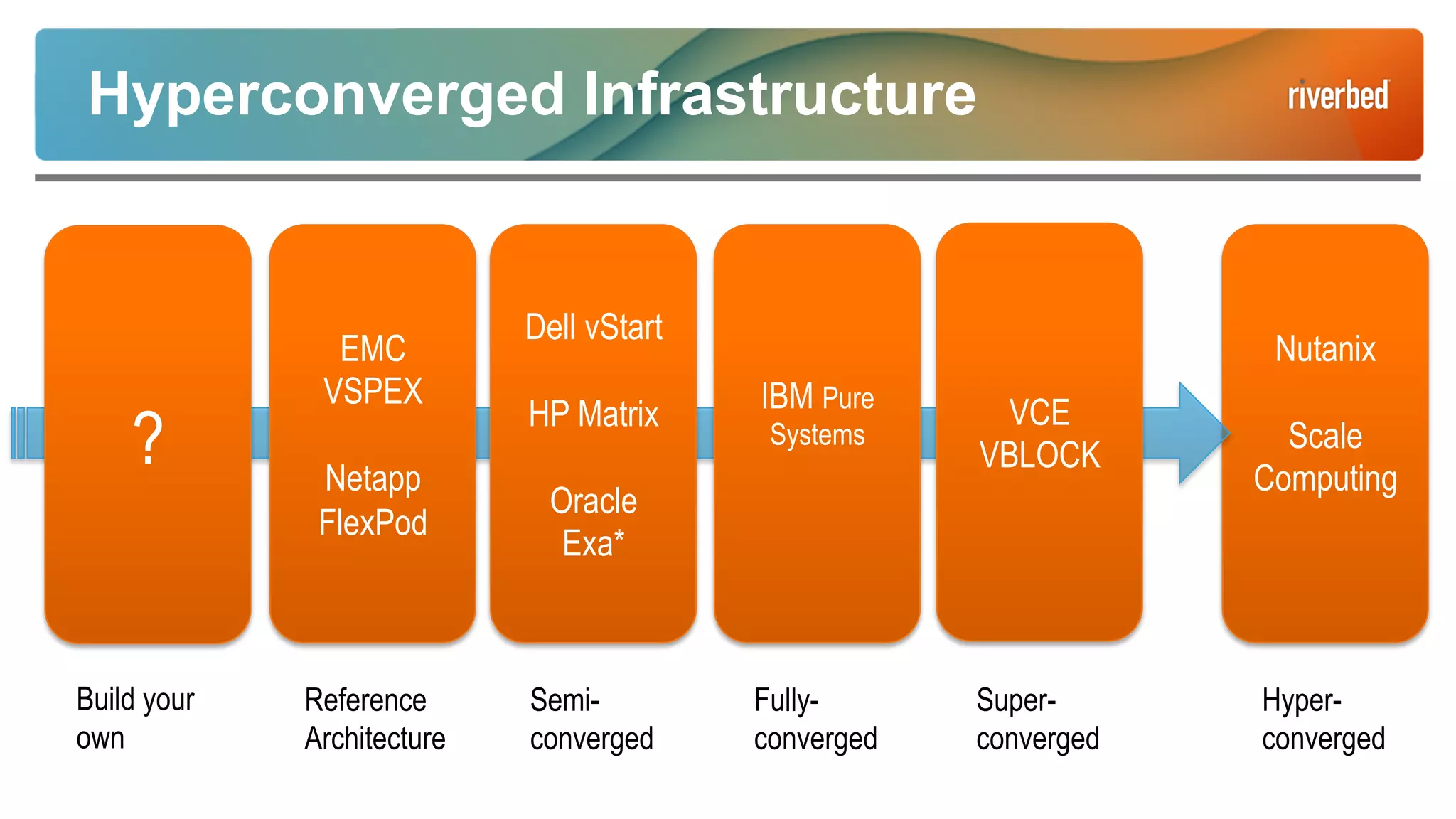 Hyperconverged Infrastructure

riverbed

?

EMC VSPEX

Netapp FlexPod

Dell vStart

HP Matrix

Oracle Exa*

IBM Pure Systems

VCE VBLOCK

Nutanix

Scale Computing

Build your own

Reference Architecture

Semi-converged

Fully-converged

Super-converged

Hyper-converged